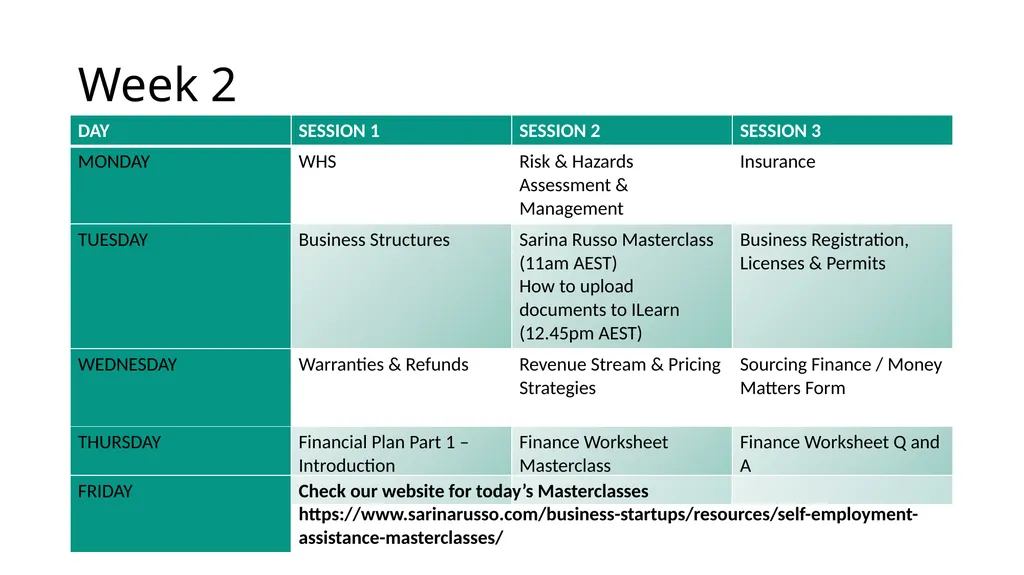 Week 2

| DAY | SESSION 1 | SESSION 2 | SESSION 3 |
|---|---|---|---|
| MONDAY | WHS | Risk & Hazards Assessment & Management | Insurance |
| TUESDAY | Business Structures | Sarina Russo Masterclass (11am AEST) How to upload documents to ILearn (12.45pm AEST) | Business Registration, Licenses & Permits |
| WEDNESDAY | Warranties & Refunds | Revenue Stream & Pricing Strategies | Sourcing Finance / Money Matters Form |
| THURSDAY | Financial Plan Part 1 – Introduction | Finance Worksheet Masterclass | Finance Worksheet Q and A |
| FRIDAY | Check our website for today's Masterclasses https://www.sarinarusso.com/business-startups/resources/self-employment-assistance-masterclasses/ | | |